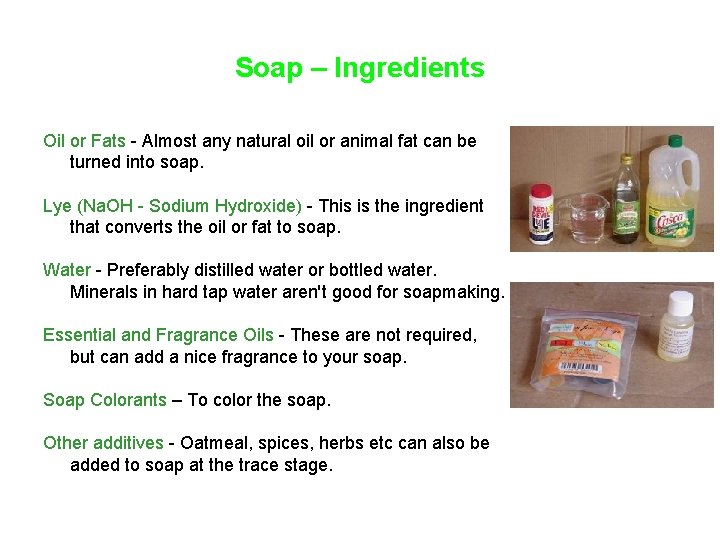 Soap – Ingredients

Oil or Fats - Almost any natural oil or animal fat can be turned into soap.

Lye (NaOH - Sodium Hydroxide) - This is the ingredient that converts the oil or fat to soap.

Water - Preferably distilled water or bottled water. Minerals in hard tap water aren't good for soapmaking.

Essential and Fragrance Oils - These are not required, but can add a nice fragrance to your soap.

Soap Colorants – To color the soap.

Other additives - Oatmeal, spices, herbs etc can also be added to soap at the trace stage.

RED DEVIL LYE

Crisco